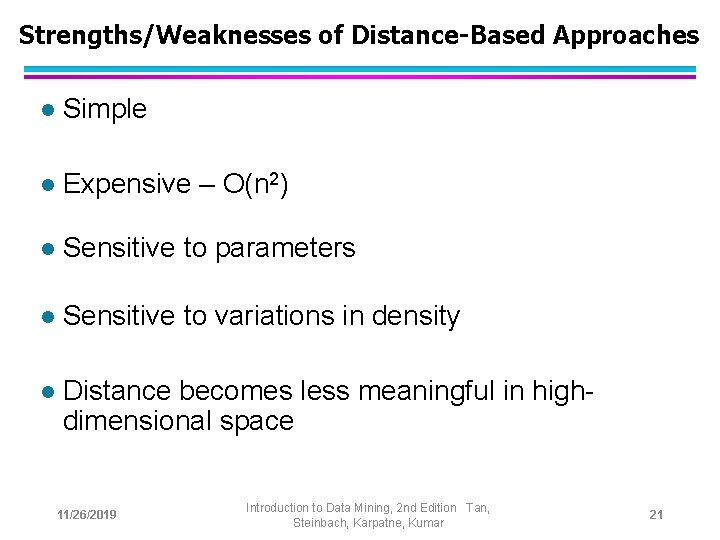 Strengths/Weaknesses of Distance-Based Approaches

- Simple

- Expensive – $O(n^2)$

- Sensitive to parameters

- Sensitive to variations in density

- Distance becomes less meaningful in high-dimensional space

11/26/2019

Introduction to Data Mining, 2nd Edition Tan, Steinbach, Karpatne, Kumar

21